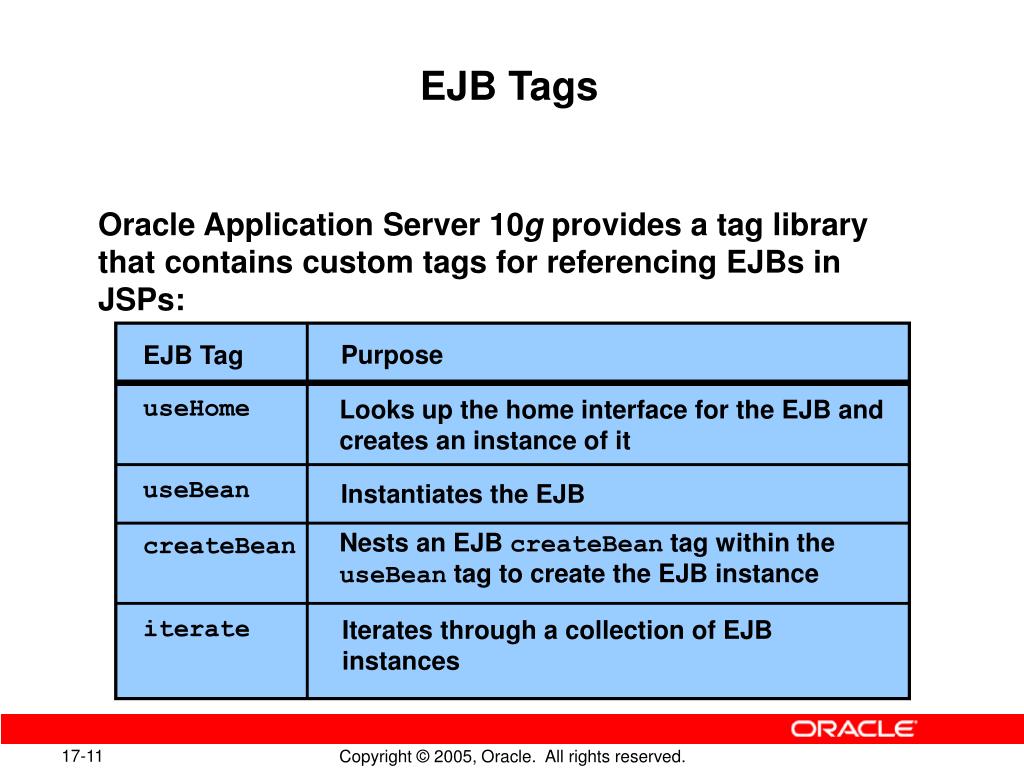 EJB Tags

Oracle Application Server 10g provides a tag library that contains custom tags for referencing EJBs in JSPs:

| EJB Tag | Purpose |
|---|---|
| useHome | Looks up the home interface for the EJB and creates an instance of it |
| useBean | Instantiates the EJB |
| createBean | Nests an EJB createBean tag within the useBean tag to create the EJB instance |
| iterate | Iterates through a collection of EJB instances |

ORACLE

17-11

Copyright © 2005, Oracle. All rights reserved.